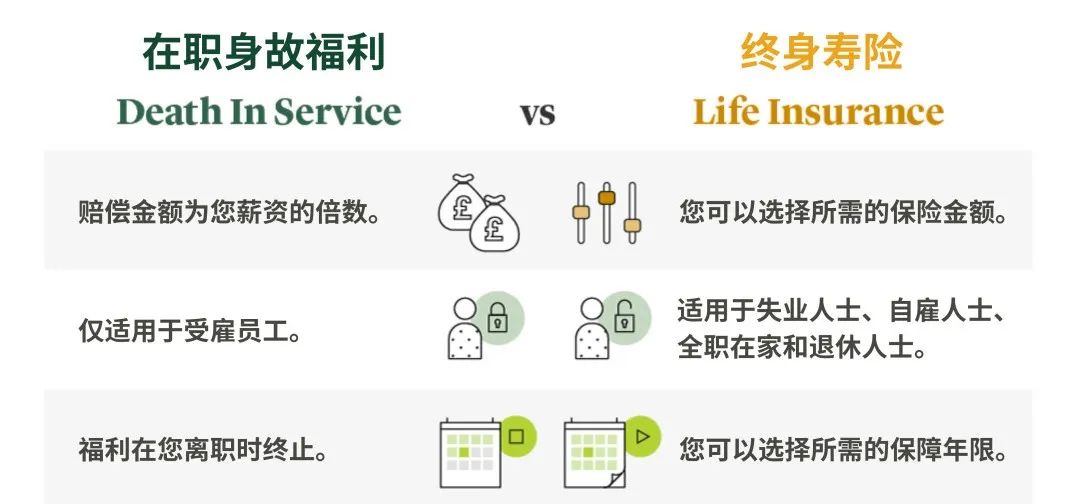 在职身故福利
Death In Service

vs

终身寿险
Life Insurance

赔偿金额为您薪资的倍数。

£ £

您可以选择所需的保险金额。

仅适用于受雇员工。

适用于失业人士、自雇人士、全职在家和退休人士。

福利在您离职时终止。

您可以选择所需的保障年限。